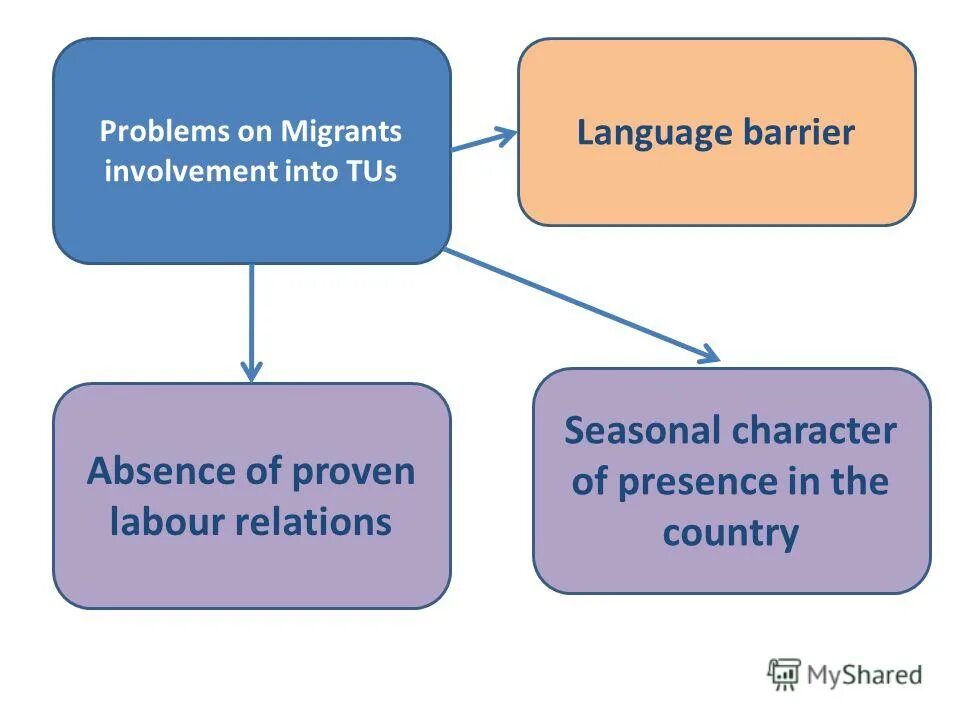 Problems on Migrants involvement into TUs

Language barrier

Absence of proven labour relations

Seasonal character of presence in the country

MyShared